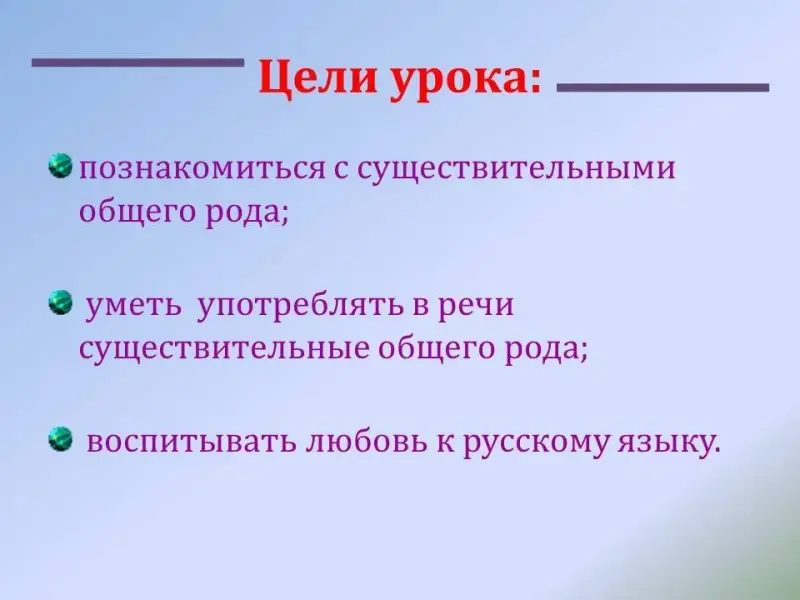 Цели урока:

познакомиться с существительными общего рода;

уметь употреблять в речи существительные общего рода;

воспитывать любовь к русскому языку.